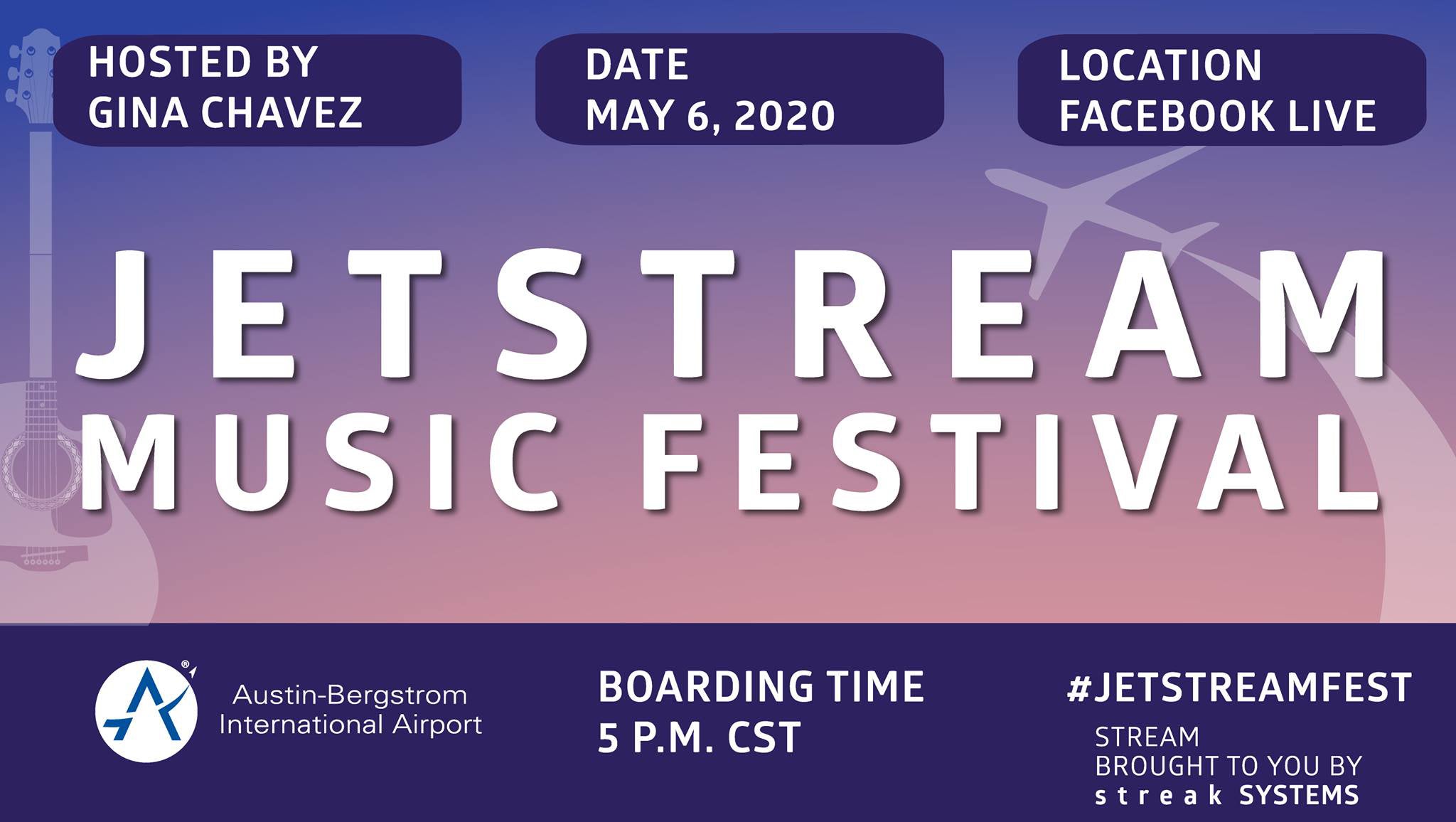 HOSTED BY
GINA CHAVEZ

DATE
MAY 6, 2020

LOCATION
FACEBOOK LIVE

JETSTREAM
MUSIC FESTIVAL

Austin-Bergstrom
International Airport

BOARDING TIME
5 P.M. CST

#JETSTREAMFEST

STREAM
BROUGHT TO YOU BY
streak SYSTEMS